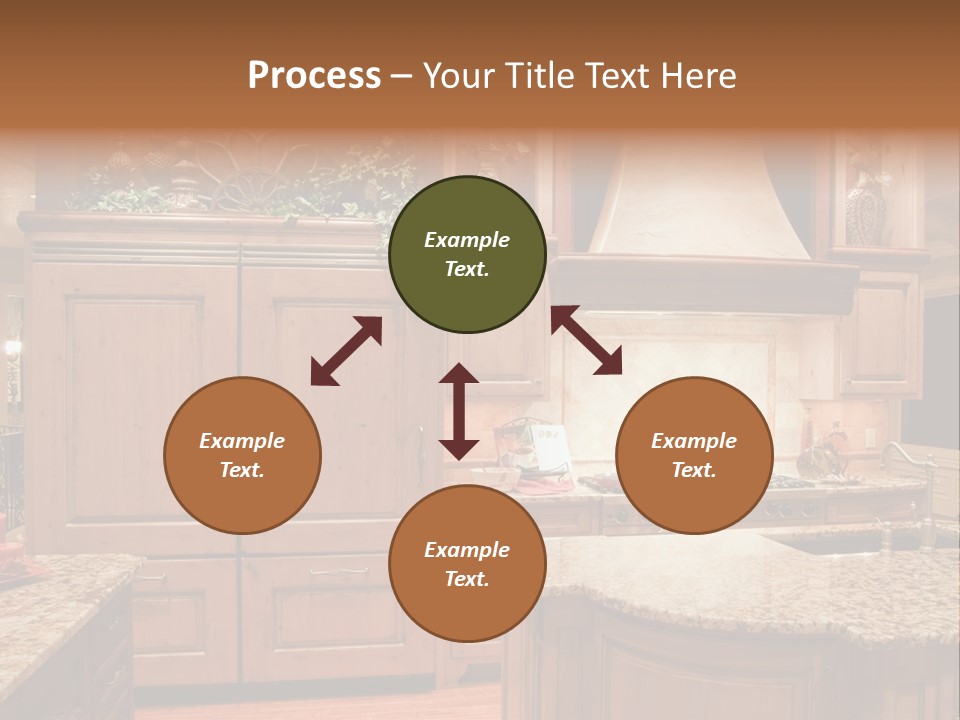 Process – Your Title Text Here

Example Text.

Example Text.

Example Text.

Example Text.